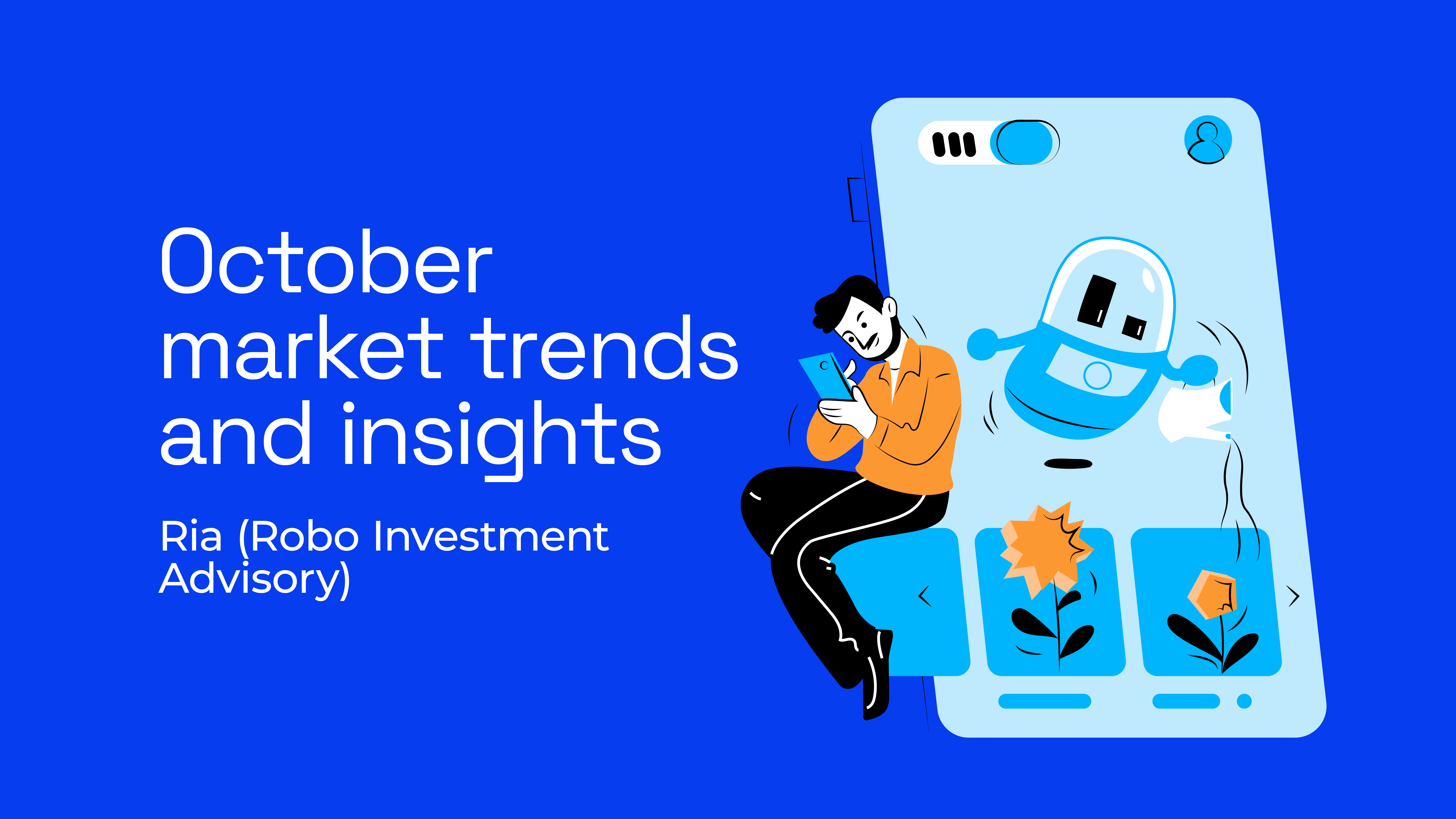 October market trends and insights

Ria (Robo Investment Advisory)